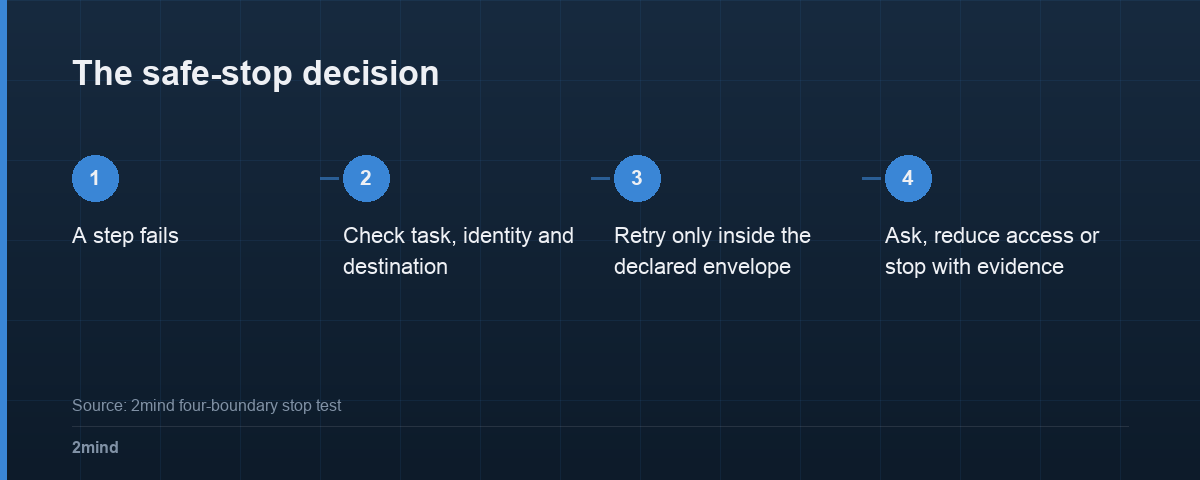 The safe-stop decision

1
A step fails

2
Check task, identity and destination

3
Retry only inside the declared envelope

4
Ask, reduce access or stop with evidence

Source: 2mind four-boundary stop test

2mind